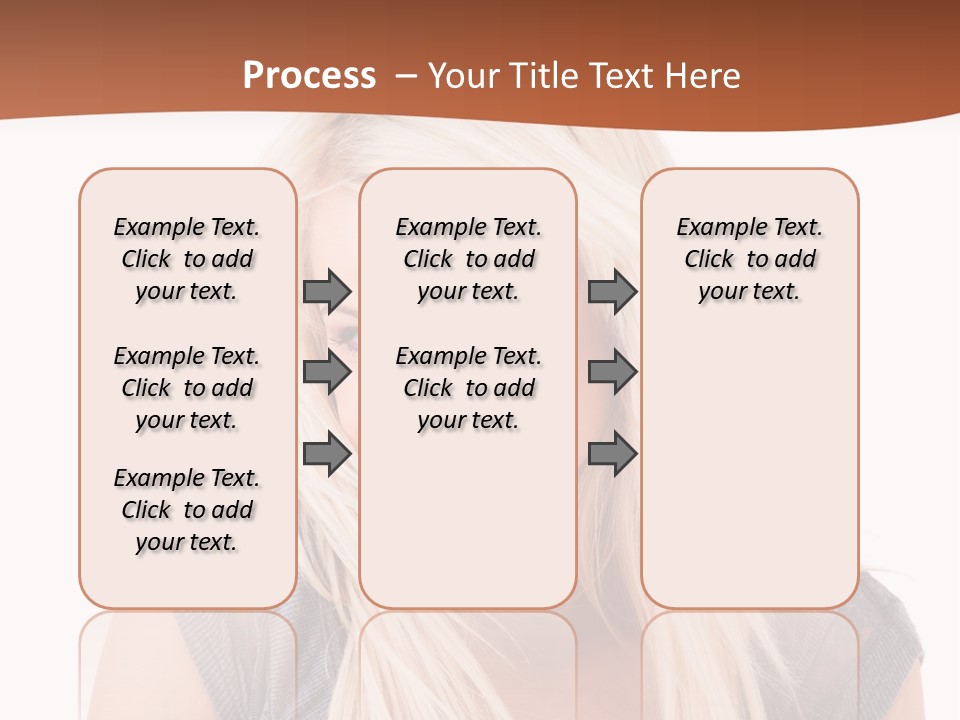 Process – Your Title Text Here

Example Text. Click to add your text.

Example Text. Click to add your text.

Example Text. Click to add your text.

Example Text. Click to add your text.

Example Text. Click to add your text.

Example Text. Click to add your text.